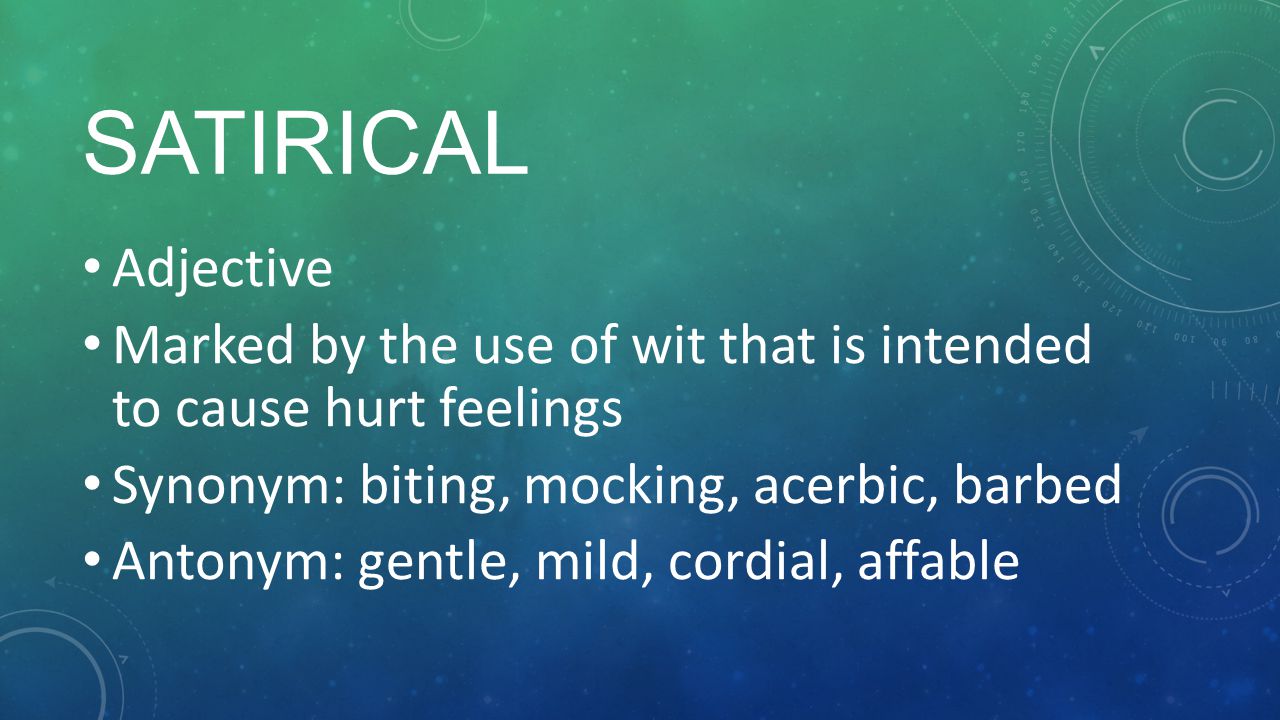 SATIRICAL

• Adjective
• Marked by the use of wit that is intended to cause hurt feelings
• Synonym: biting, mocking, acerbic, barbed
• Antonym: gentle, mild, cordial, affable